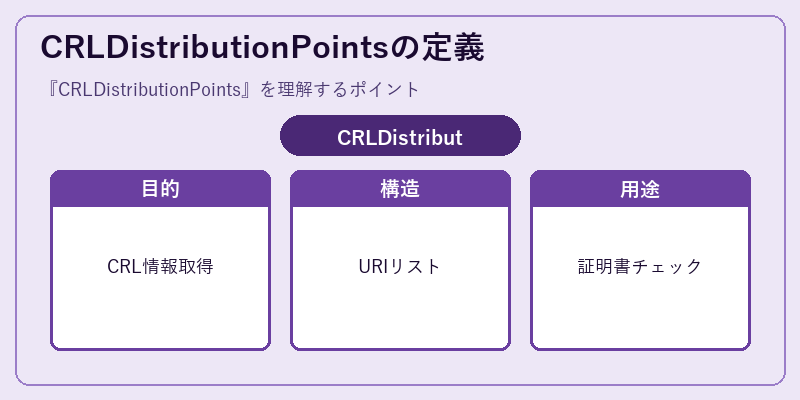 CRLDistributionPointsの定義

『CRLDistributionPoints』を理解するポイント

CRLDistribut

目的

CRL情報取得

構造

URIリスト

用途

証明書チェック